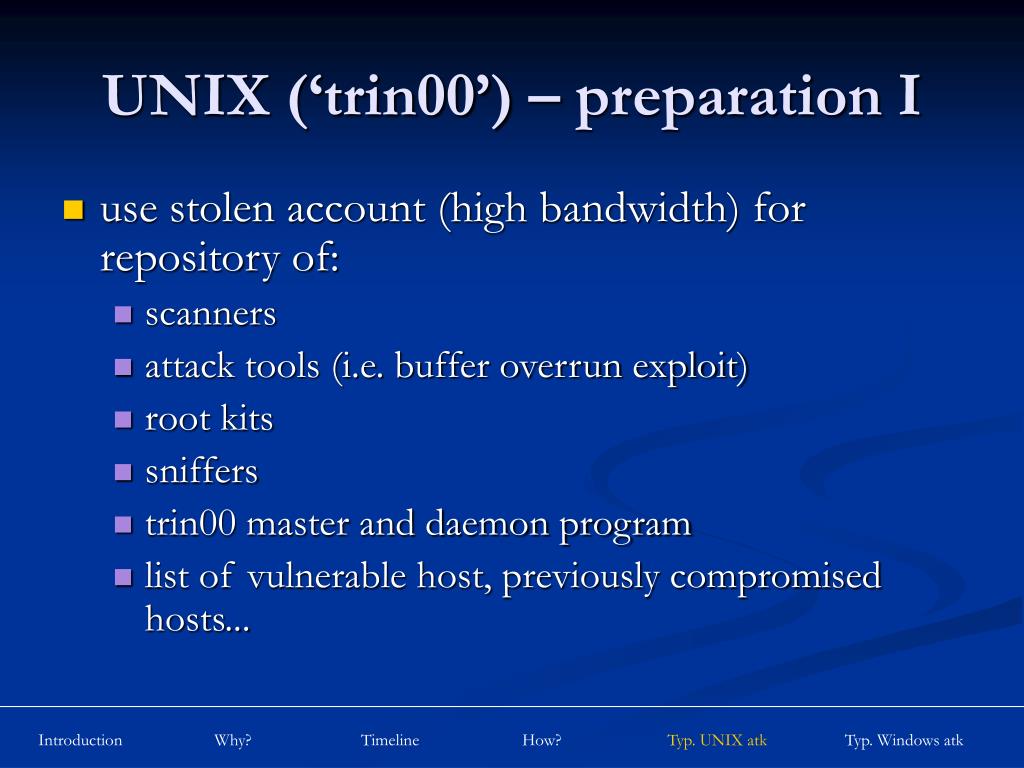 UNIX (‘trin00’) – preparation I

use stolen account (high bandwidth) for repository of:

scanners

attack tools (i.e. buffer overrun exploit)

root kits

sniffers

trin00 master and daemon program

list of vulnerable host, previously compromised hosts...

Introduction Why? Timeline How? Typ. UNIX atk Typ. Windows atk